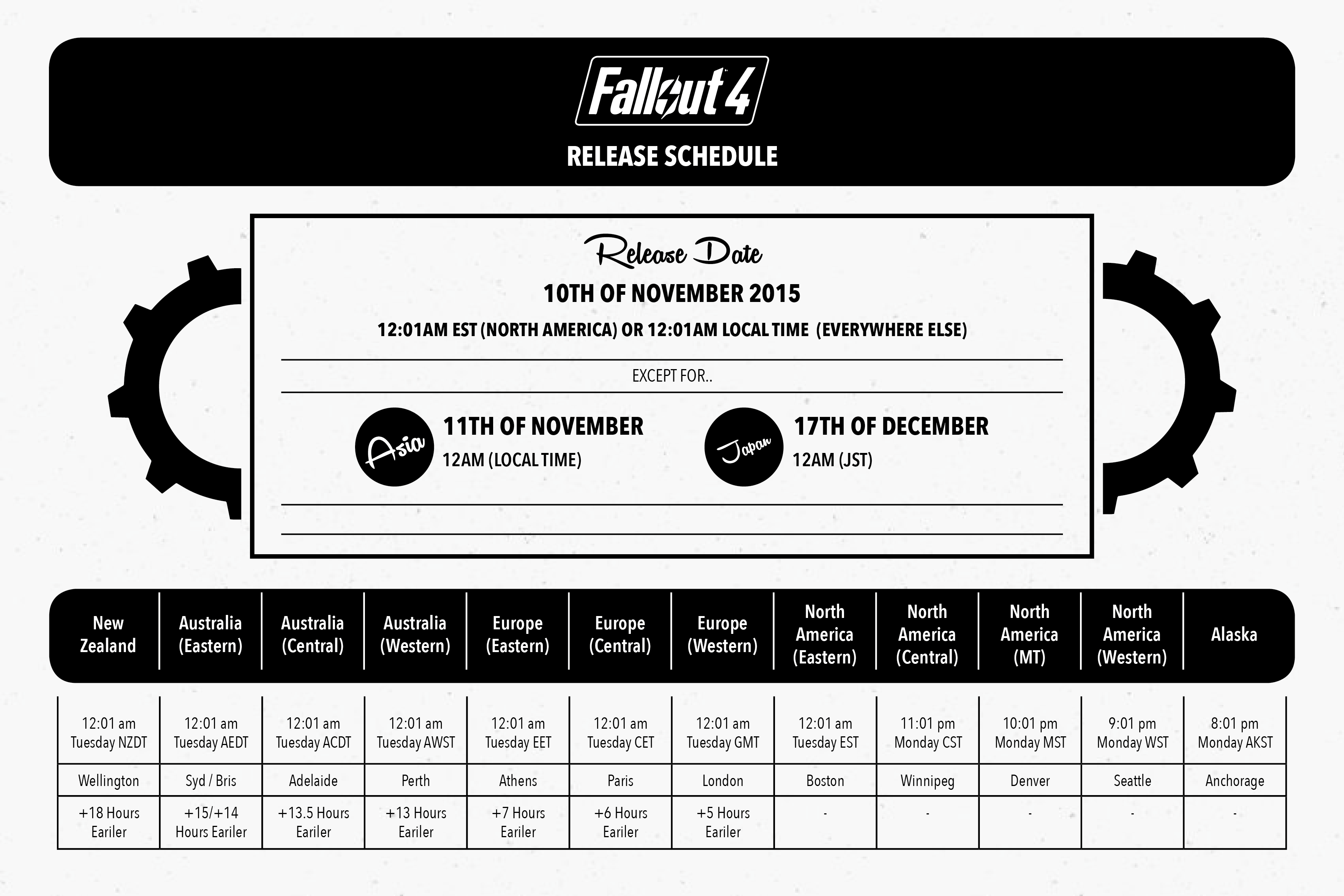 Fallout 4

RELEASE SCHEDULE

Release Date

10TH OF NOVEMBER 2015

12:01AM EST (NORTH AMERICA) OR 12:01AM LOCAL TIME (EVERYWHERE ELSE)

EXCEPT FOR..

Asia
11TH OF NOVEMBER
12AM (LOCAL TIME)

Japan
17TH OF DECEMBER
12AM (JST)

| New Zealand | Australia (Eastern) | Australia (Central) | Australia (Western) | Europe (Eastern) | Europe (Central) | Europe (Western) | North America (Eastern) | North America (Central) | North America (MT) | North America (Western) | Alaska |
|---|---|---|---|---|---|---|---|---|---|---|---|
| 12:01 am Tuesday NZDT | 12:01 am Tuesday AEDT | 12:01 am Tuesday ACDT | 12:01 am Tuesday AWST | 12:01 am Tuesday EET | 12:01 am Tuesday CET | 12:01 am Tuesday GMT | 12:01 am Tuesday EST | 11:01 pm Monday CST | 10:01 pm Monday MST | 9:01 pm Monday WST | 8:01 pm Monday AKST |
| Wellington | Syd / Bris | Adelaide | Perth | Athens | Paris | London | Boston | Winnipeg | Denver | Seattle | Anchorage |
| +18 Hours Eariler | +15/+14 Hours Eariler | +13.5 Hours Eariler | +13 Hours Eariler | +7 Hours Eariler | +6 Hours Eariler | +5 Hours Eariler | - | - | - | - | - |